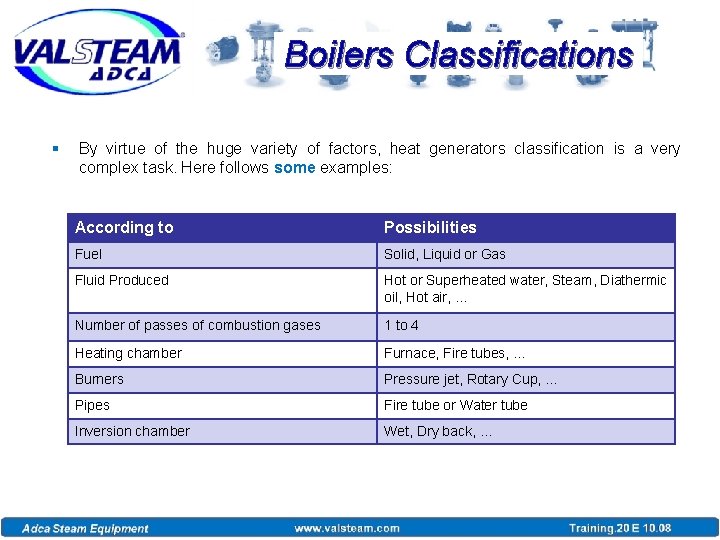 VALSTEAM
ADCA

Boilers Classifications

By virtue of the huge variety of factors, heat generators classification is a very complex task. Here follows some examples:

| According to | Possibilities |
|---|---|
| Fuel | Solid, Liquid or Gas |
| Fluid Produced | Hot or Superheated water, Steam, Diathermic oil, Hot air, ... |
| Number of passes of combustion gases | 1 to 4 |
| Heating chamber | Furnace, Fire tubes, ... |
| Burners | Pressure jet, Rotary Cup, ... |
| Pipes | Fire tube or Water tube |
| Inversion chamber | Wet, Dry back, ... |

Adca Steam Equipment www.valsteam.com Training.20 E 10.08